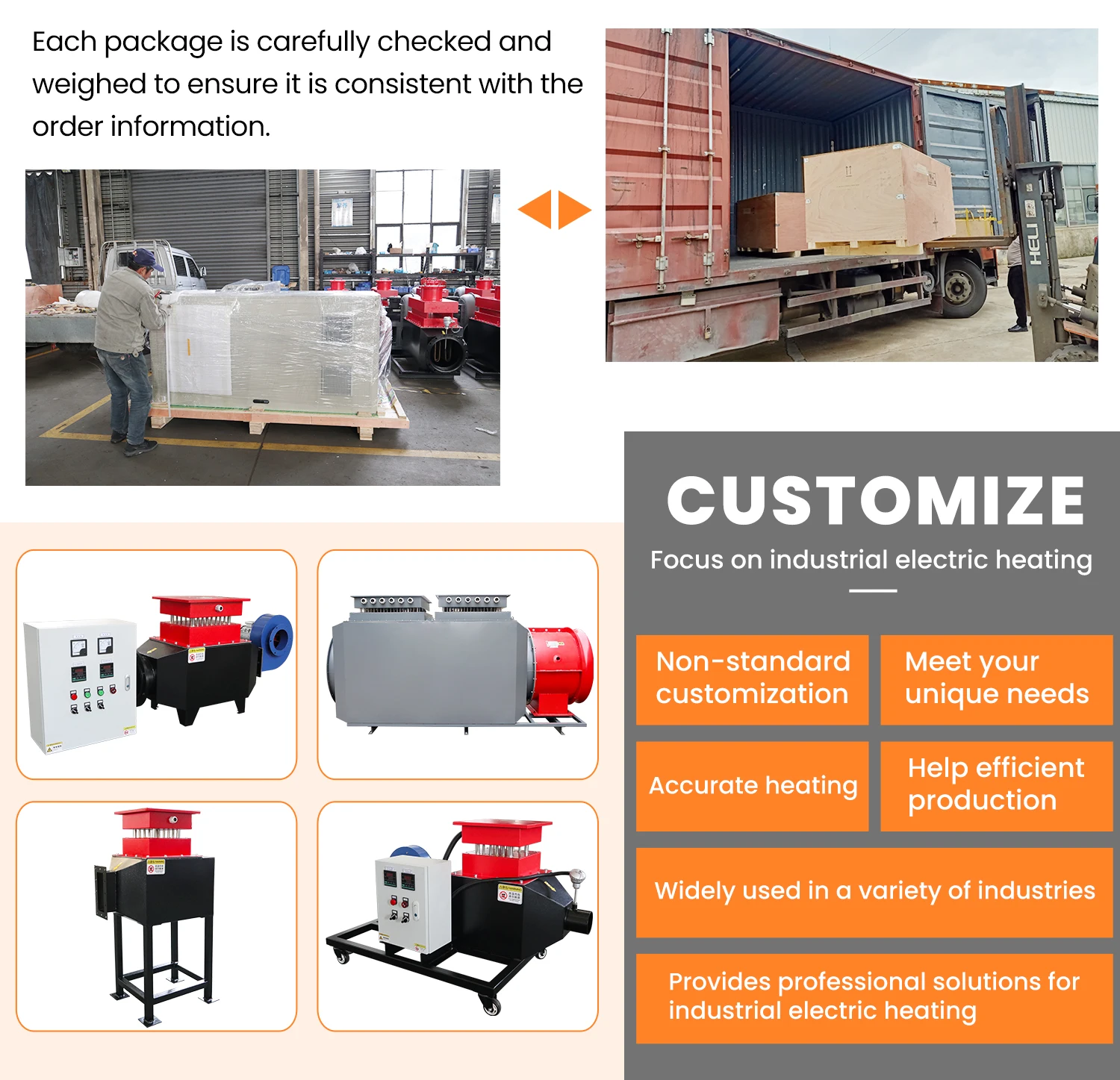 Each package is carefully checked and weighed to ensure it is consistent with the order information.

HELI

CUSTOMIZE

Focus on industrial electric heating

Non-standard customization

Meet your unique needs

Accurate heating

Help efficient production

Widely used in a variety of industries

Provides professional solutions for industrial electric heating